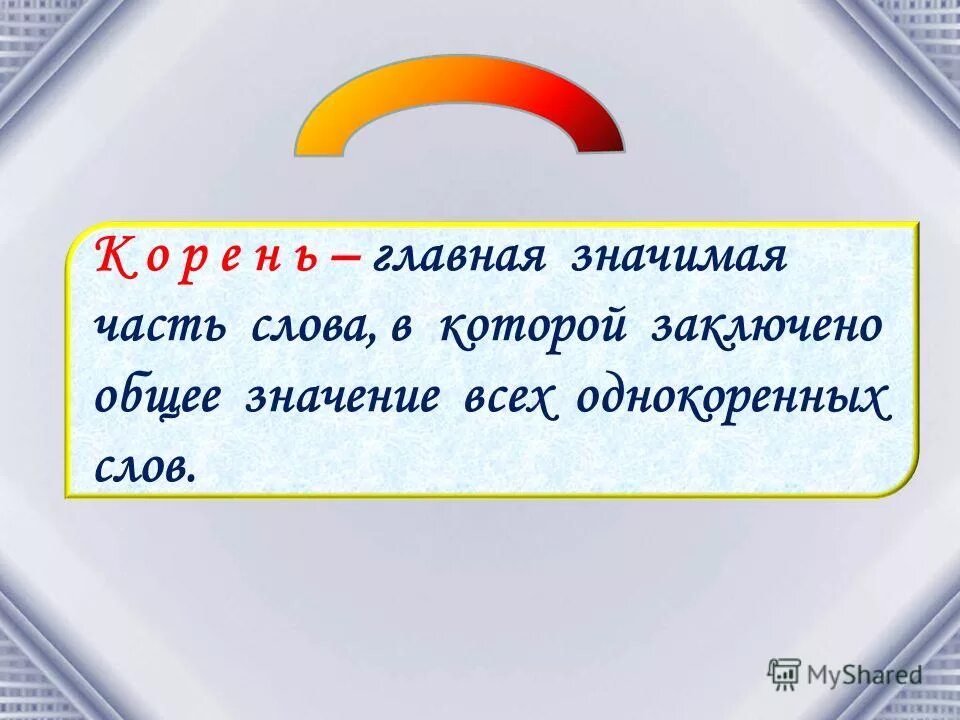 К о р е н ь – главная значимая часть слова, в которой заключено общее значение всех однокоренных слов.

MyShared